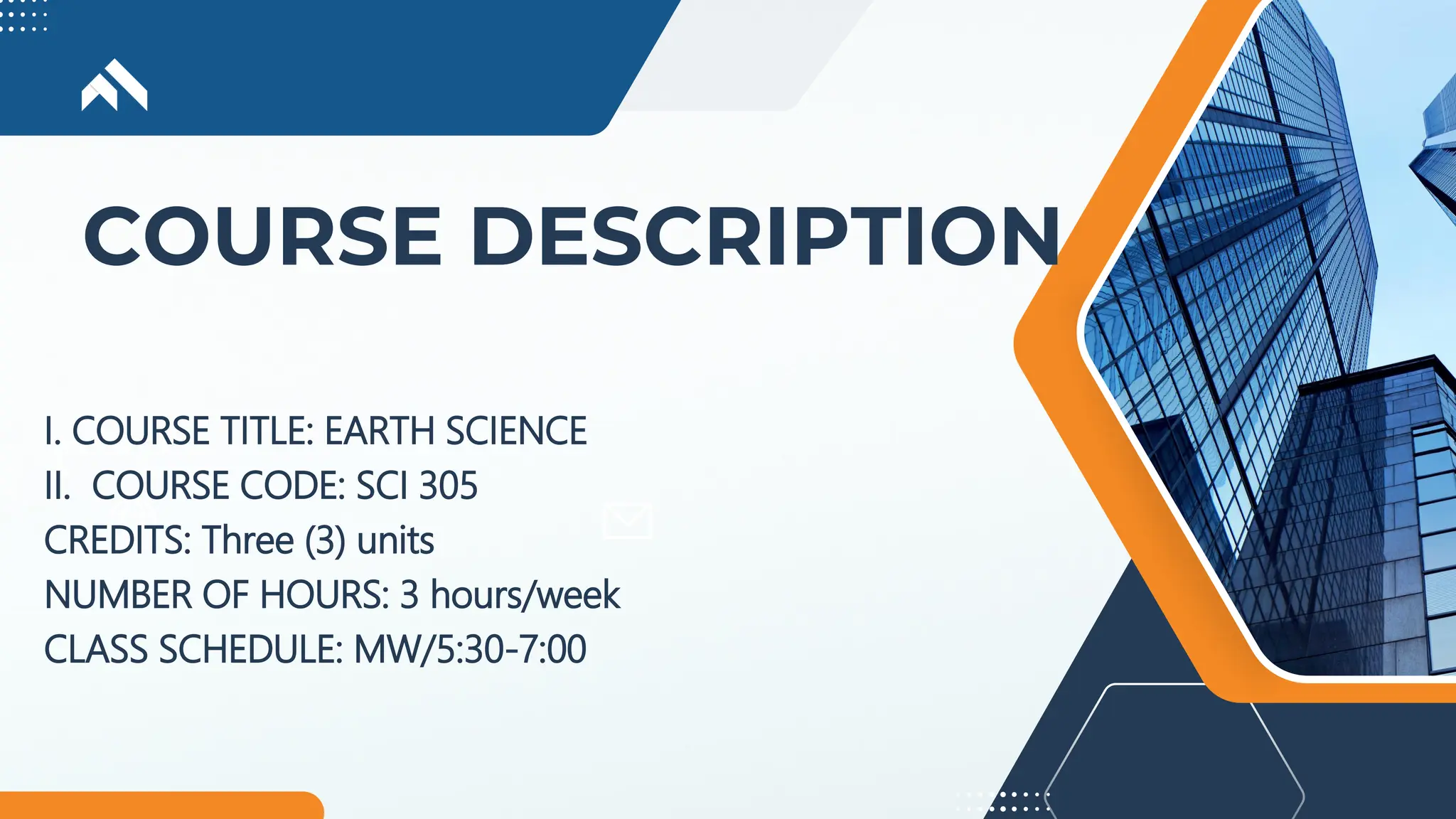 COURSE DESCRIPTION

I. COURSE TITLE: EARTH SCIENCE
II. COURSE CODE: SCI 305
CREDITS: Three (3) units
NUMBER OF HOURS: 3 hours/week
CLASS SCHEDULE: MW/5:30-7:00